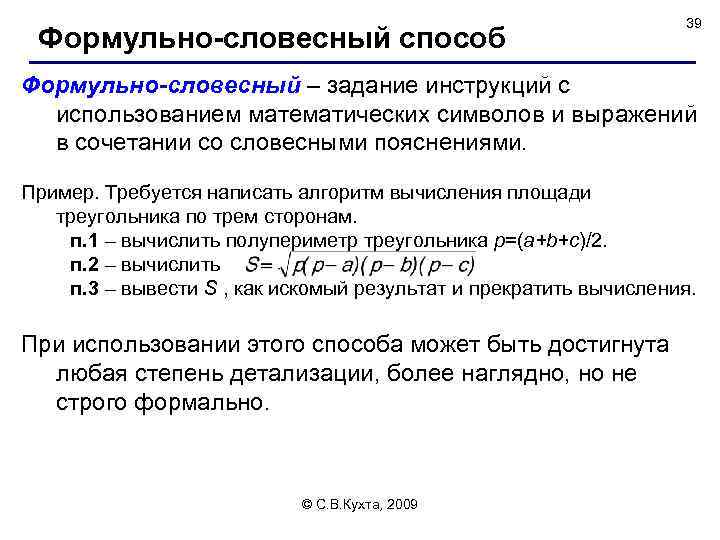 39

Формульно-словесный способ

Формульно-словесный – задание инструкций с использованием математических символов и выражений в сочетании со словесными пояснениями.

Пример. Требуется написать алгоритм вычисления площади треугольника по трем сторонам.
п.1 – вычислить полупериметр треугольника $p=(a+b+c)/2$.
п.2 – вычислить $S=\sqrt{p(p-a)(p-b)(p-c)}$
п.3 – вывести $S$ , как искомый результат и прекратить вычисления.

При использовании этого способа может быть достигнута любая степень детализации, более наглядно, но не строго формально.

© С.В.Кухта, 2009